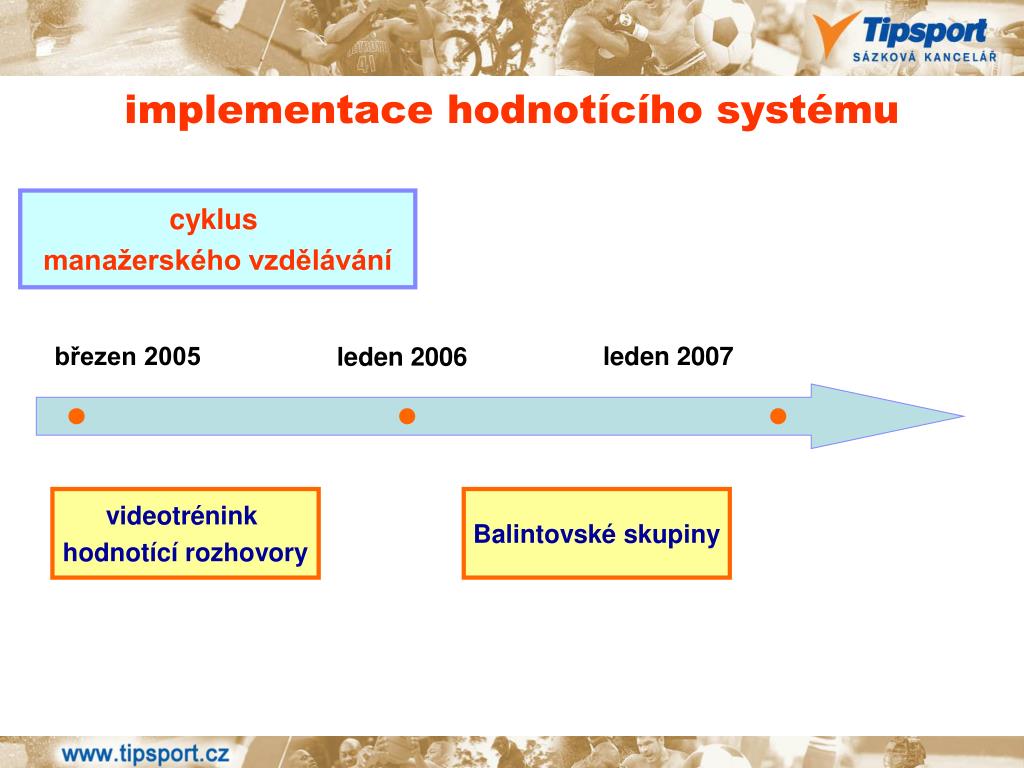 Tipsport
SÁZKOVÁ KANCELÁŘ

implementace hodnotícího systému

cyklus
manažerského vzdělávání

březen 2005

leden 2006

leden 2007

videotrénink
hodnotící rozhovory

Balintovské skupiny

www.tipsport.cz